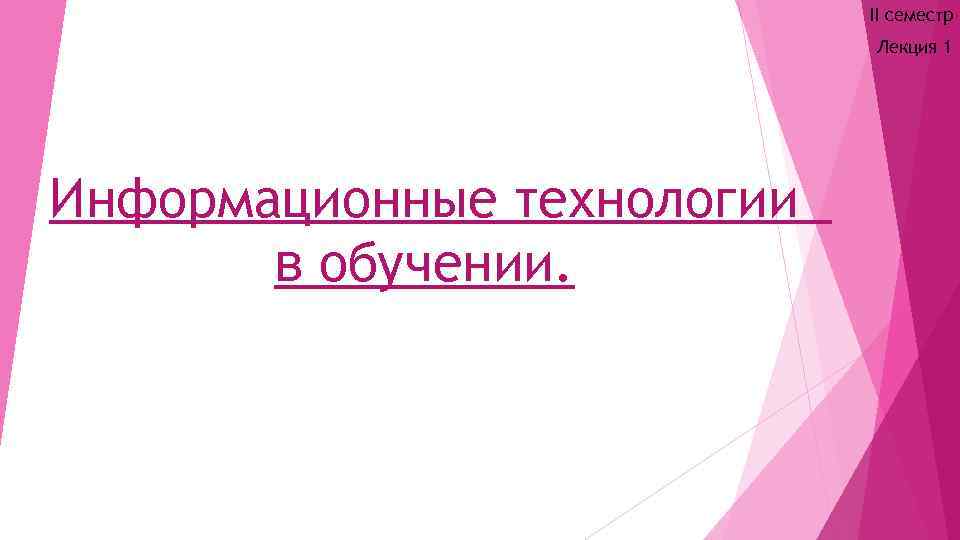 II семестр
Лекция 1

Информационные технологии в обучении.